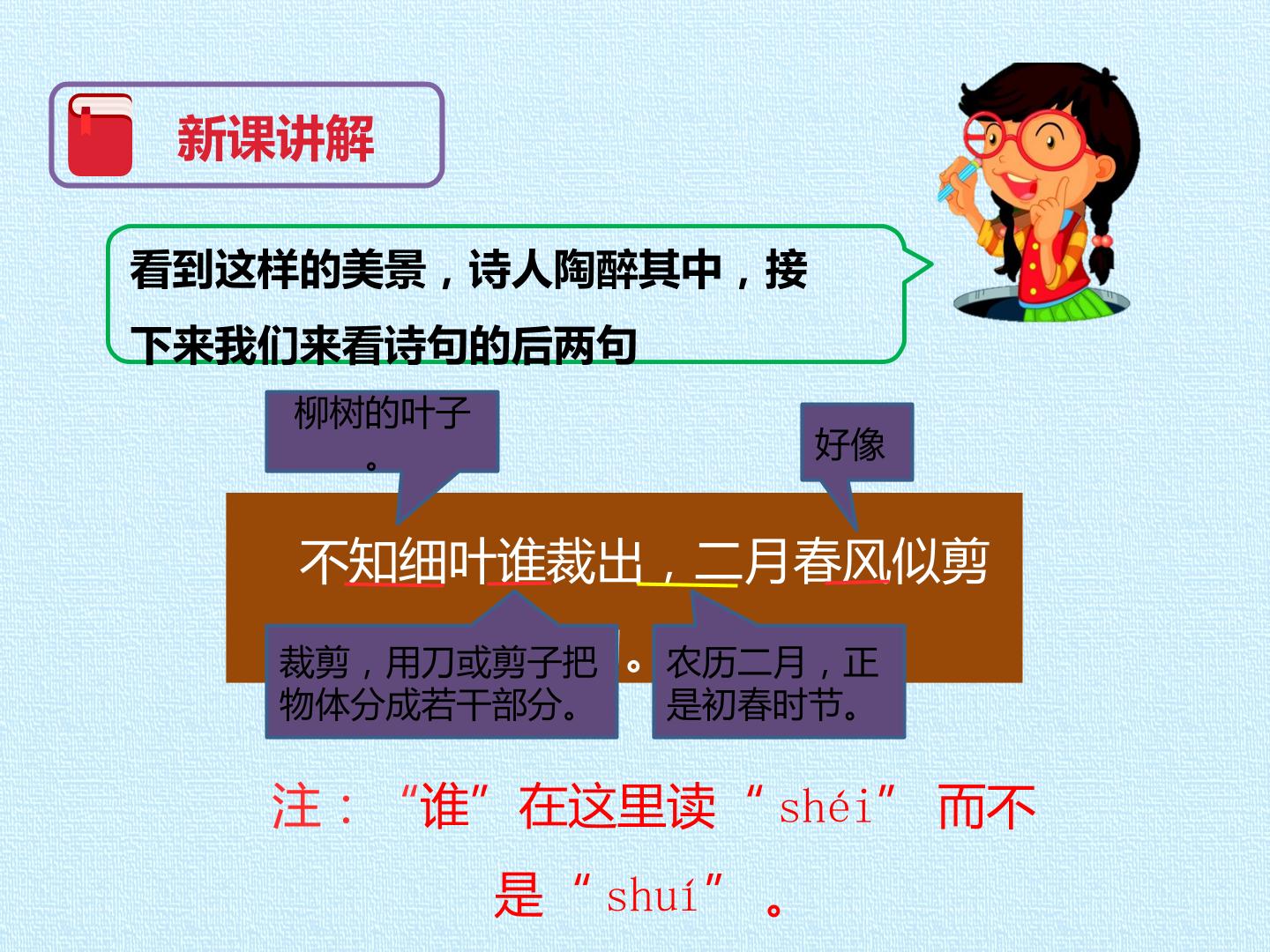 新课讲解

看到这样的美景，诗人陶醉其中，接下来我们来看诗句的后两句

柳树的叶子。

好像

不知细叶谁裁出，二月春风似剪。

裁剪，用刀或剪子把物体分成若干部分。

农历二月，正是初春时节。

注：“谁”在这里读“shéi”而不是“shuí”。